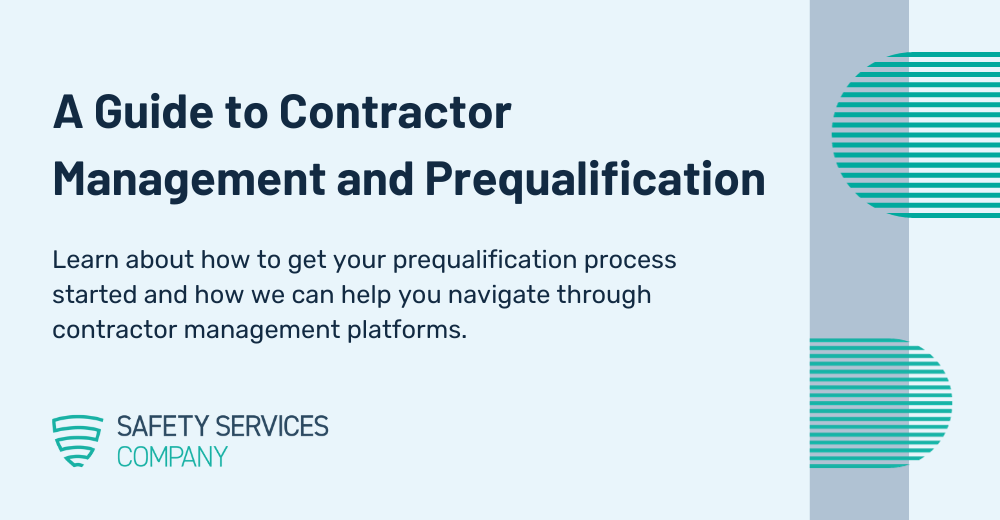 A Guide to Contractor Management and Prequalification

Learn about how to get your prequalification process started and how we can help you navigate through contractor management platforms.

SAFETY SERVICES
COMPANY